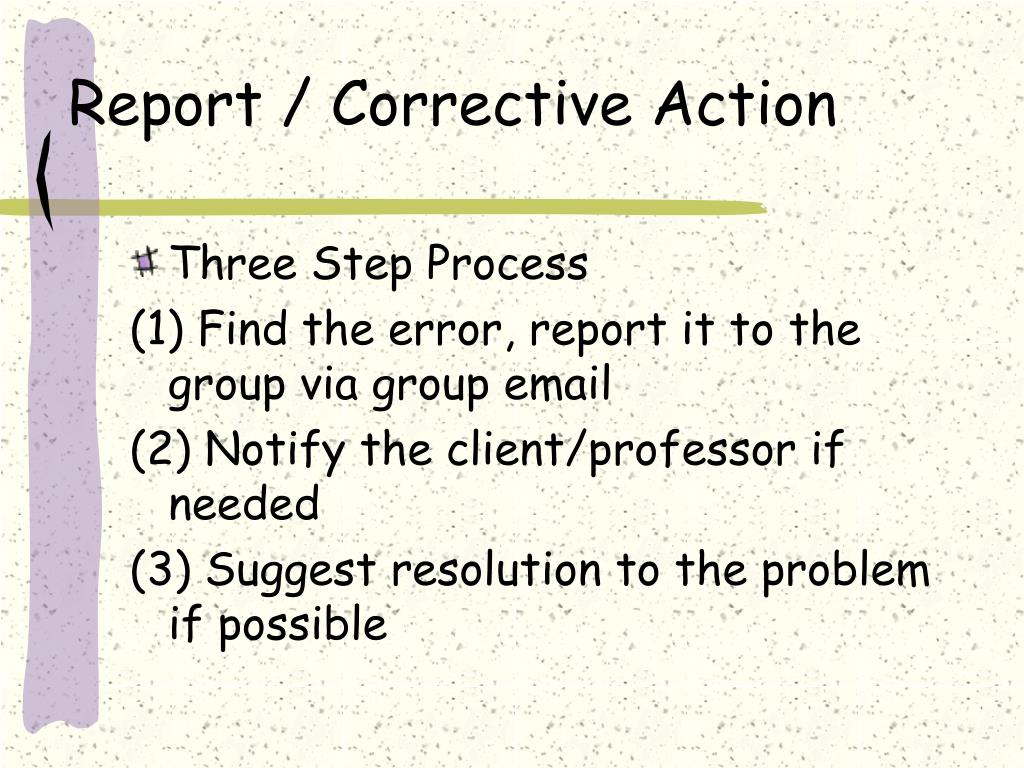 Report / Corrective Action

Three Step Process

(1) Find the error, report it to the group via group email

(2) Notify the client/professor if needed

(3) Suggest resolution to the problem if possible